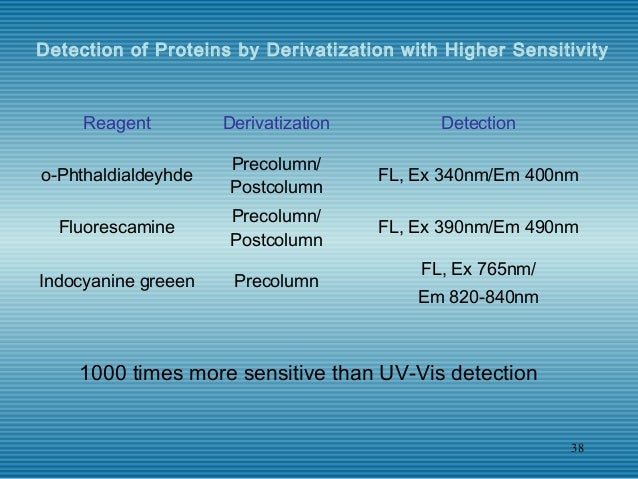 Detection of Proteins by Derivatization with Higher Sensitivity

| Reagent | Derivatization | Detection |
|---|---|---|
| o-Phthaldialdeyhde | Precolumn/ Postcolumn | FL, Ex 340nm/Em 400nm |
| Fluorescamine | Precolumn/ Postcolumn | FL, Ex 390nm/Em 490nm |
| Indocyanine greeen | Precolumn | FL, Ex 765nm/ Em 820-840nm |

1000 times more sensitive than UV-Vis detection

38